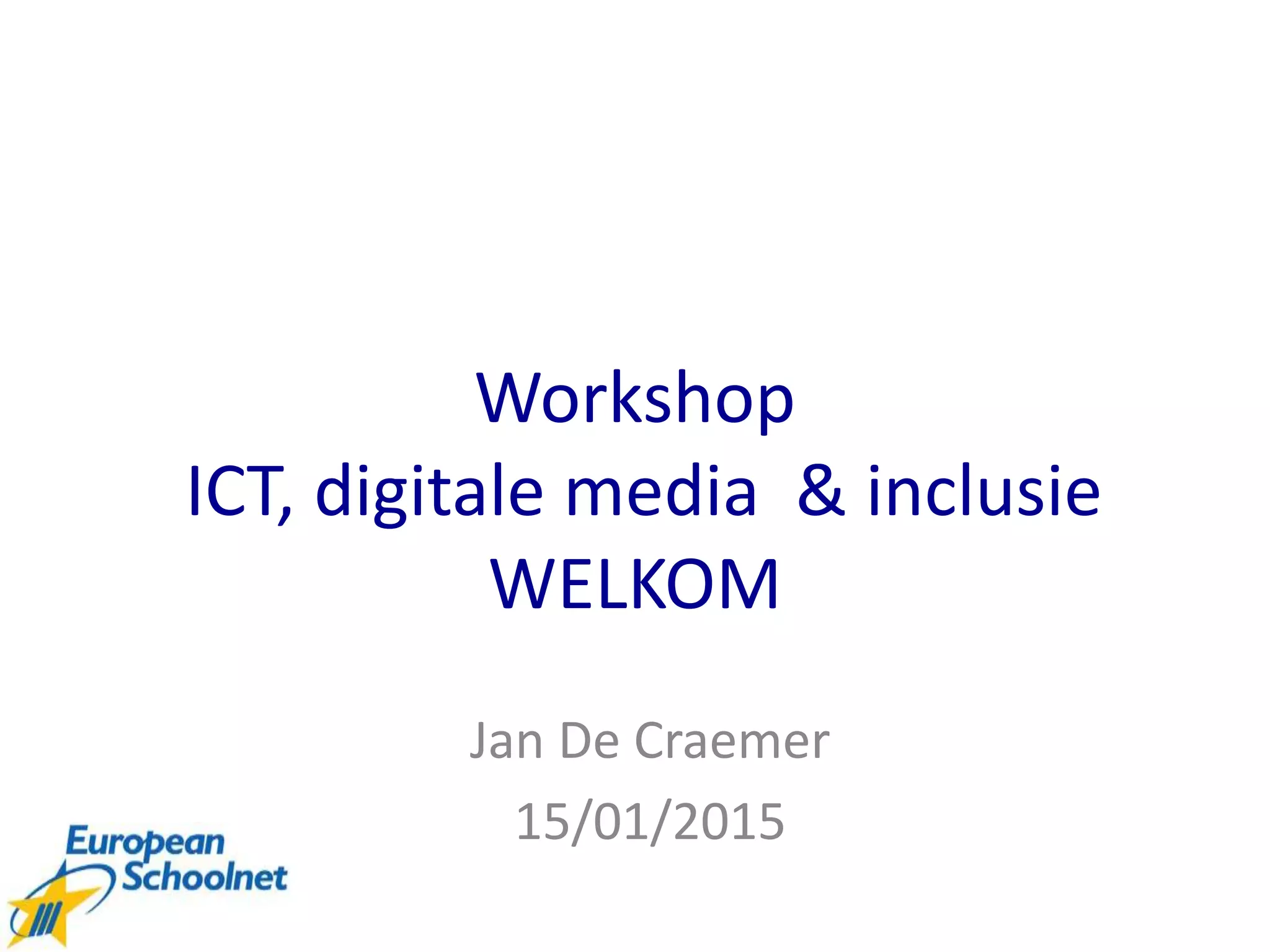 Workshop
ICT, digitale media & inclusie
WELKOM

Jan De Craemer
15/01/2015

European Schoolnet